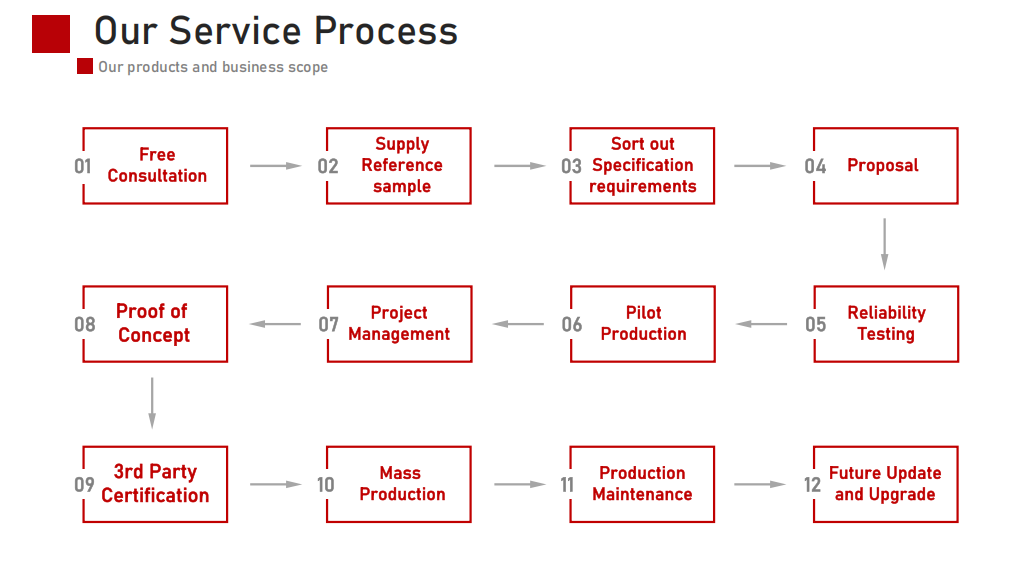 Our Service Process

Our products and business scope

01 Free Consultation

02 Supply Reference sample

03 Sort out Specification requirements

04 Proposal

05 Reliability Testing

06 Pilot Production

07 Project Management

08 Proof of Concept

09 3rd Party Certification

10 Mass Production

11 Production Maintenance

12 Future Update and Upgrade